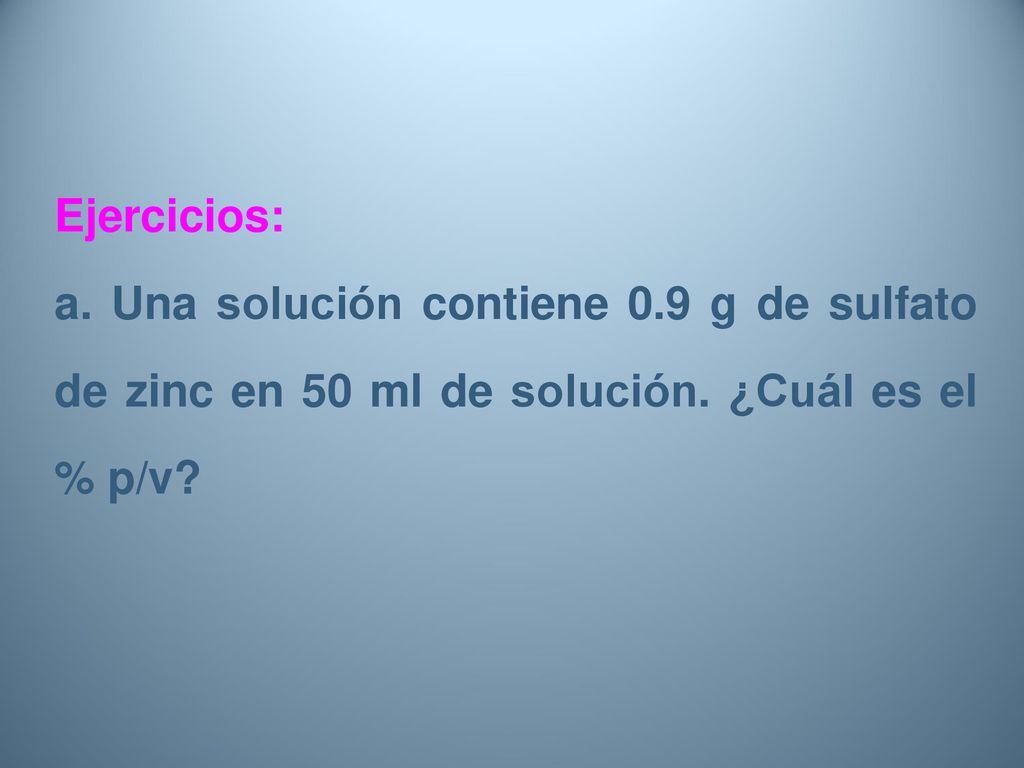 Ejercicios:

a. Una solución contiene 0.9 g de sulfato de zinc en 50 ml de solución. ¿Cuál es el % p/v?